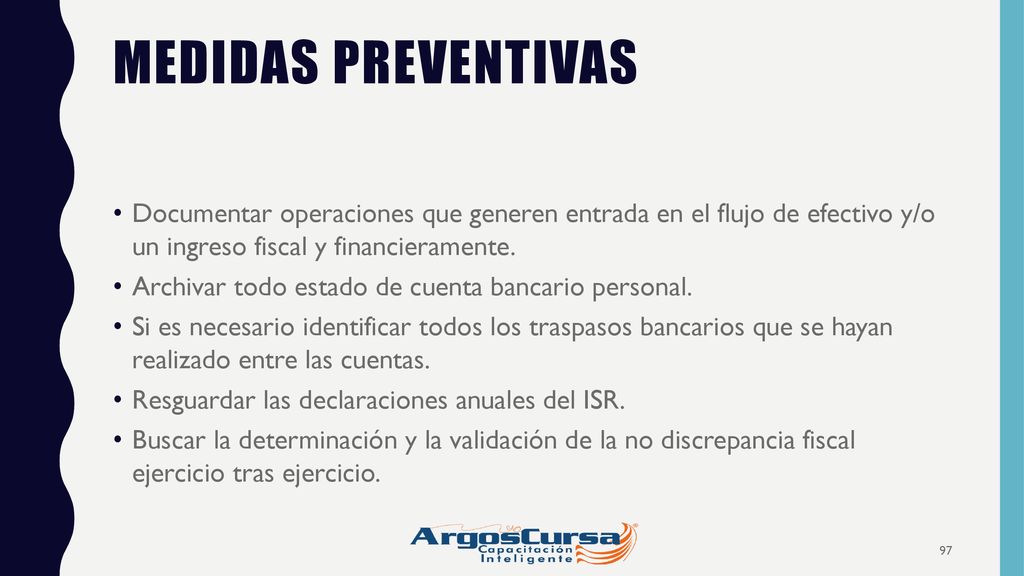 MEDIDAS PREVENTIVAS

• Documentar operaciones que generen entrada en el flujo de efectivo y/o un ingreso fiscal y financieramente.
• Archivar todo estado de cuenta bancario personal.
• Si es necesario identificar todos los traspasos bancarios que se hayan realizado entre las cuentas.
• Resguardar las declaraciones anuales del ISR.
• Buscar la determinación y la validación de la no discrepancia fiscal ejercicio tras ejercicio.

ArgosCursa
Capacitación Inteligente

97